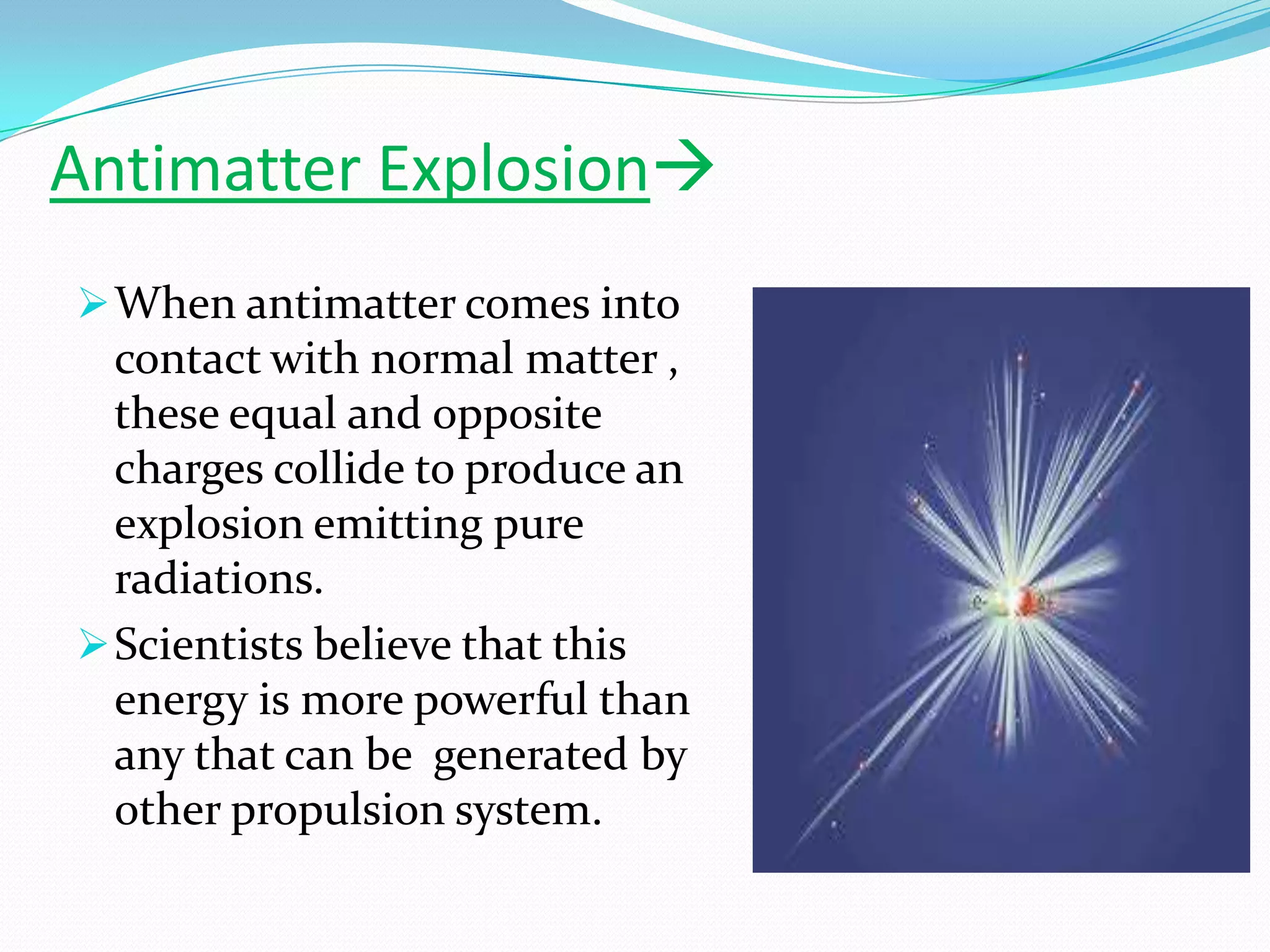 Antimatter Explosion→

➢ When antimatter comes into contact with normal matter , these equal and opposite charges collide to produce an explosion emitting pure radiations.

➢ Scientists believe that this energy is more powerful than any that can be generated by other propulsion system.